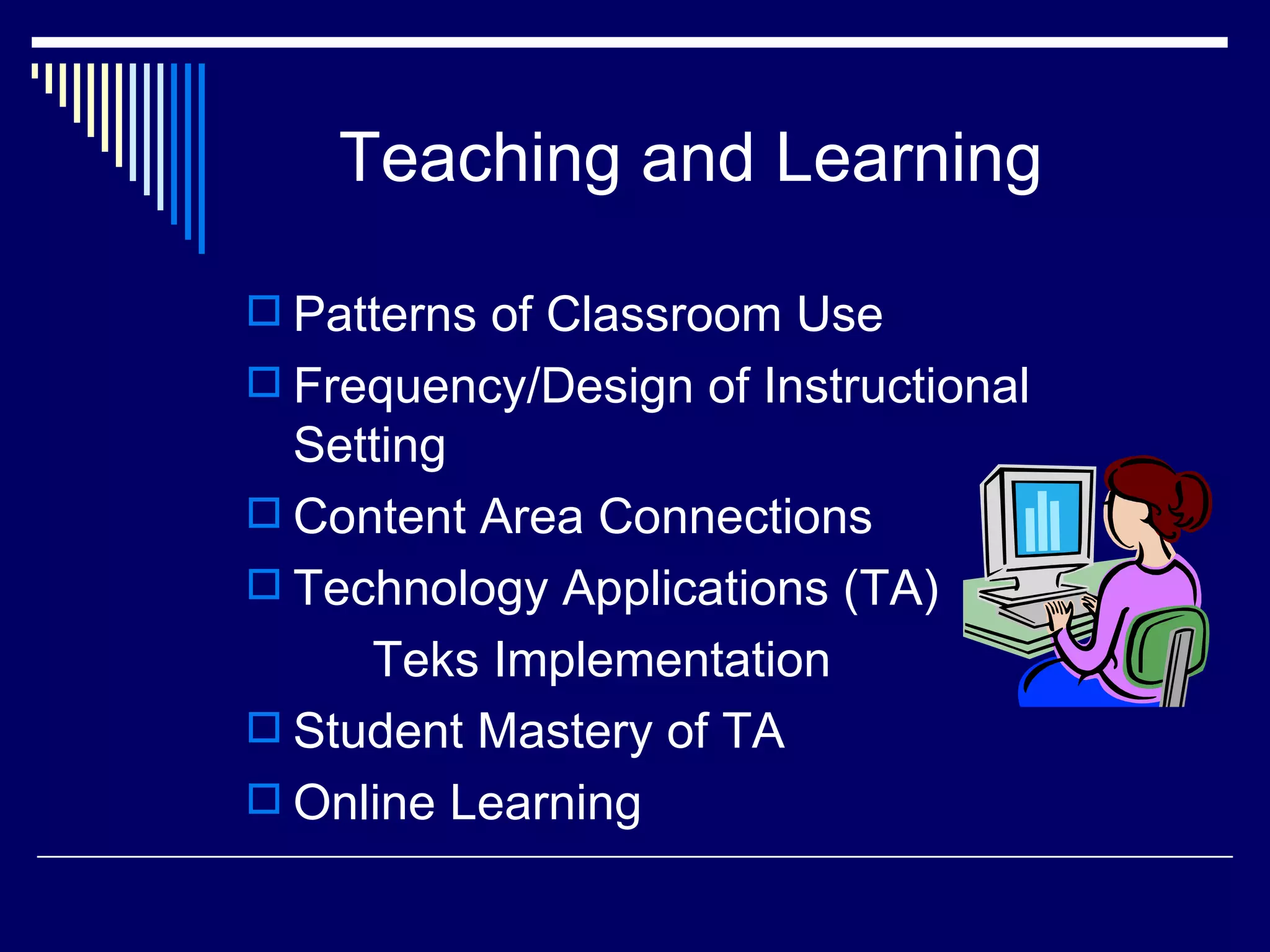 Teaching and Learning

Patterns of Classroom Use

Frequency/Design of Instructional Setting

Content Area Connections

Technology Applications (TA)

Teks Implementation

Student Mastery of TA

Online Learning